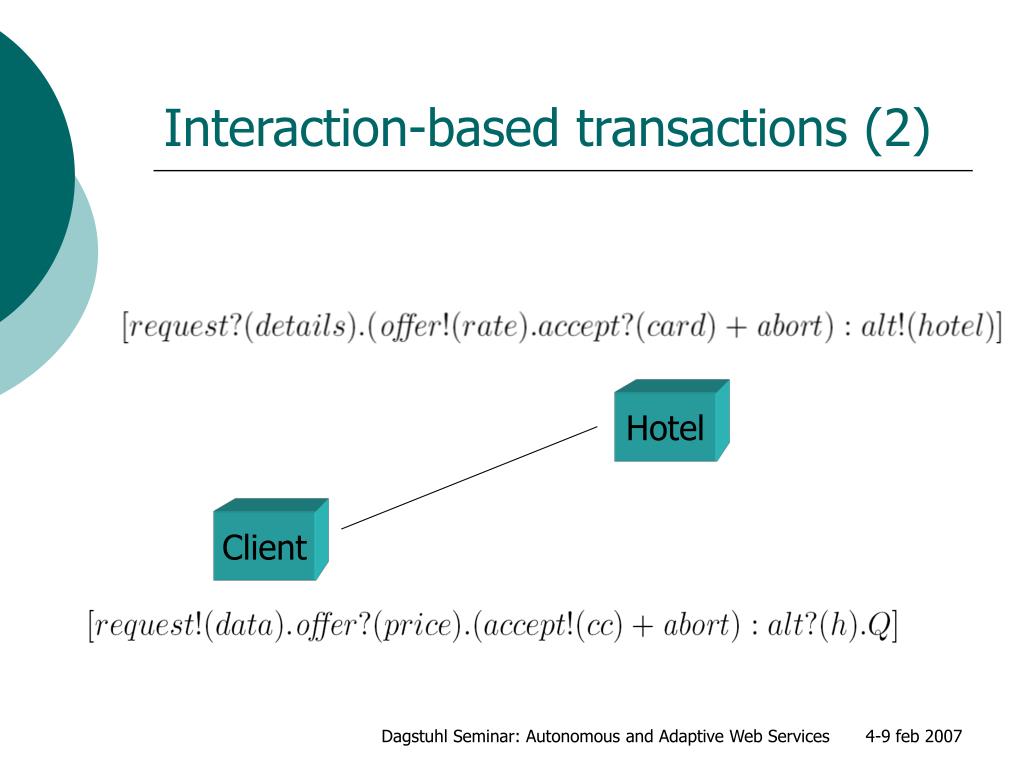 Interaction-based transactions (2)

$[request?(details).(offer!(rate).accept?(card) + abort) : alt!(hotel)]$

Hotel

Client

$[request!(data).offer?(price).(accept!(cc) + abort) : alt?(h).Q]$

Dagstuhl Seminar: Autonomous and Adaptive Web Services 4-9 feb 2007